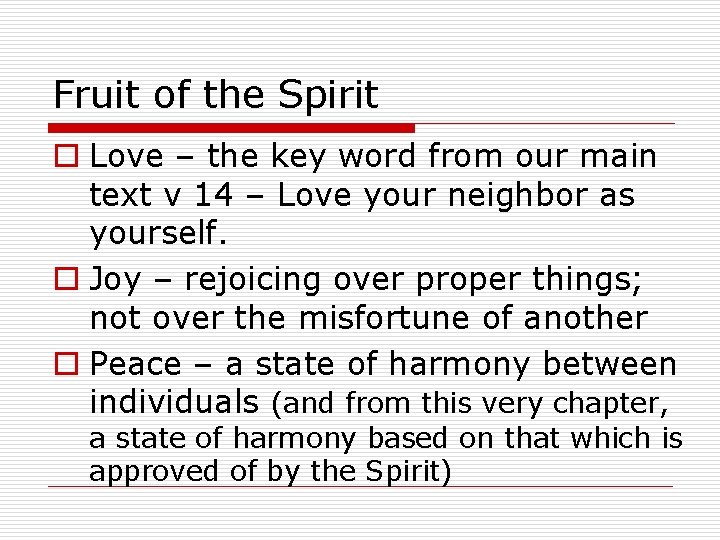 Fruit of the Spirit

Love – the key word from our main text v 14 – Love your neighbor as yourself.

Joy – rejoicing over proper things; not over the misfortune of another

Peace – a state of harmony between individuals (and from this very chapter, a state of harmony based on that which is approved of by the Spirit)